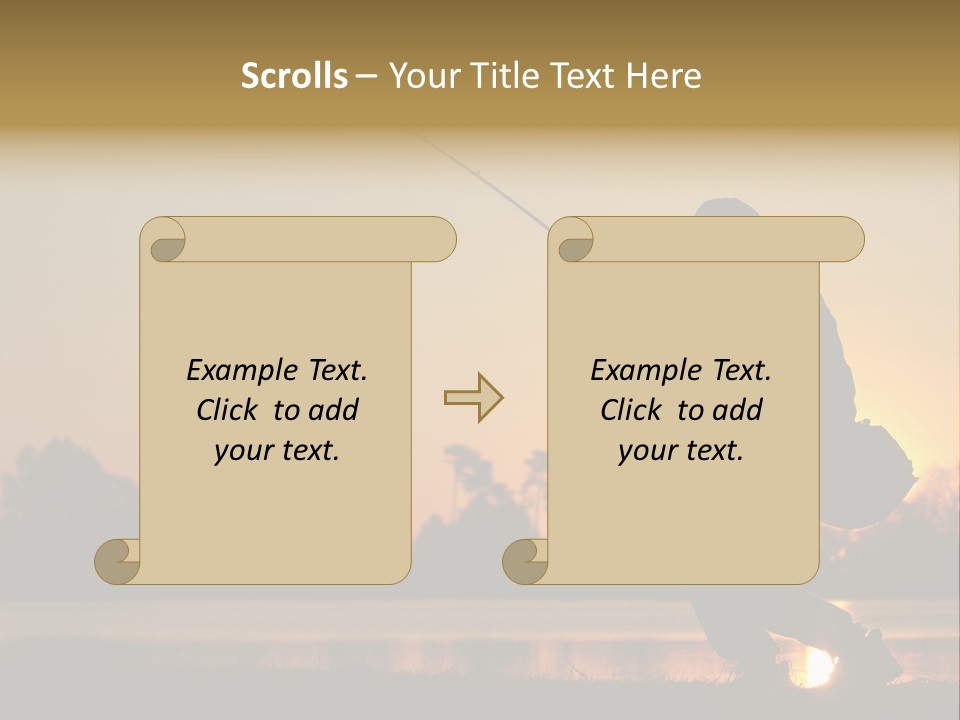 Scrolls – Your Title Text Here

Example Text. Click to add your text.

Example Text. Click to add your text.